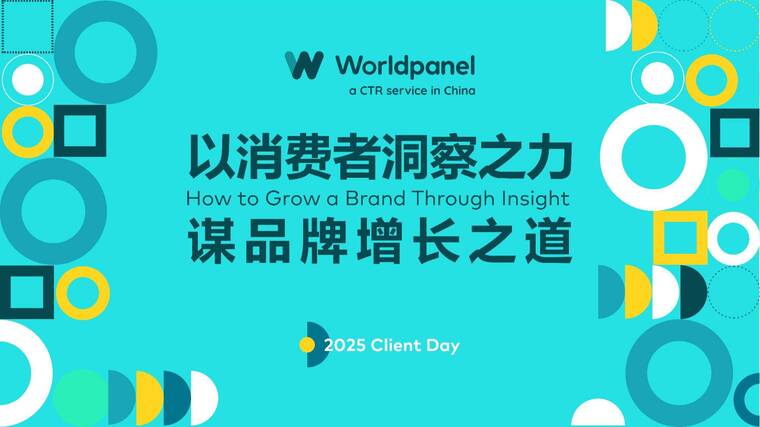 Worldpanel
a CTR service in China

以消费者洞察之力
How to Grow a Brand Through Insight
谋品牌增长之道

2025 Client Day